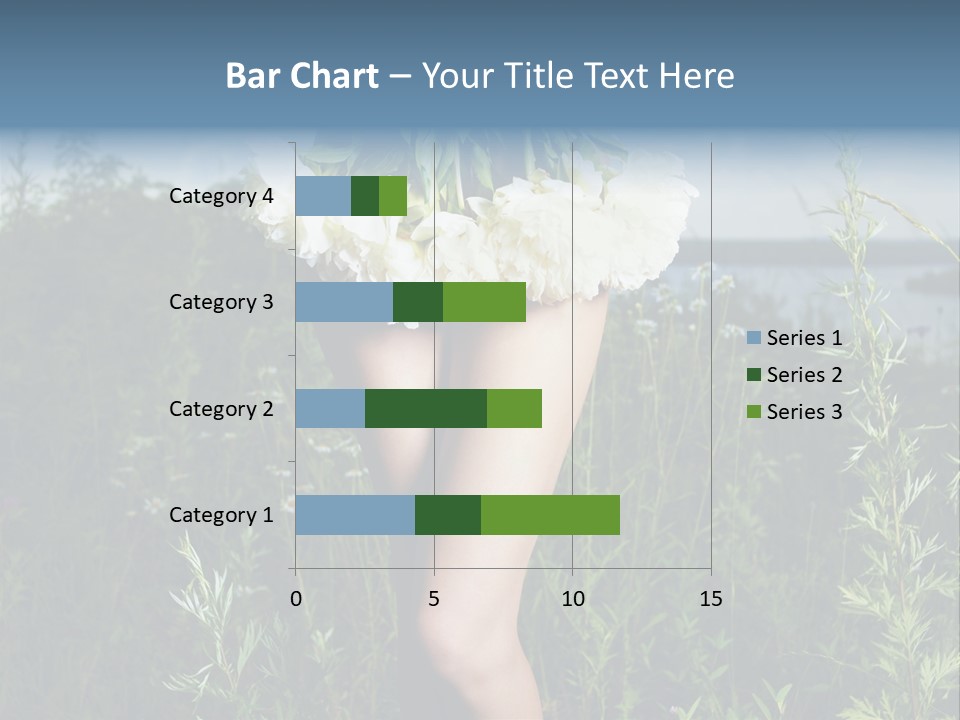 Bar Chart – Your Title Text Here

Category 4
Category 3
Category 2
Category 1

0
5
10
15

Series 1
Series 2
Series 3